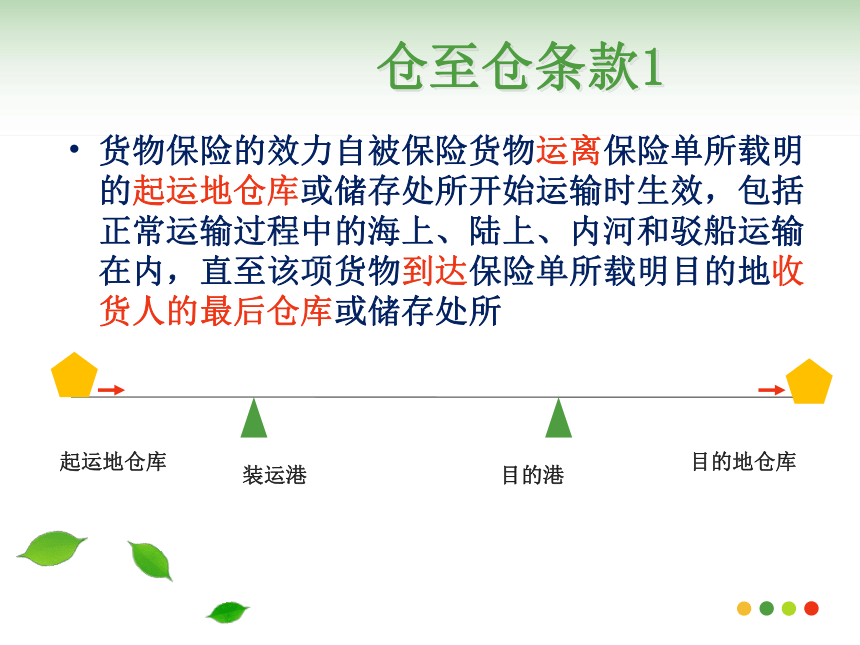 仓至仓条款1

• 货物保险的效力自被保险货物运离保险单所载明的起运地仓库或储存处所开始运输时生效，包括正常运输过程中的海上、陆上、内河和驳船运输在内，直至该项货物到达保险单所载明目的地收货人的最后仓库或储存处所

起运地仓库

装运港

目的港

目的地仓库